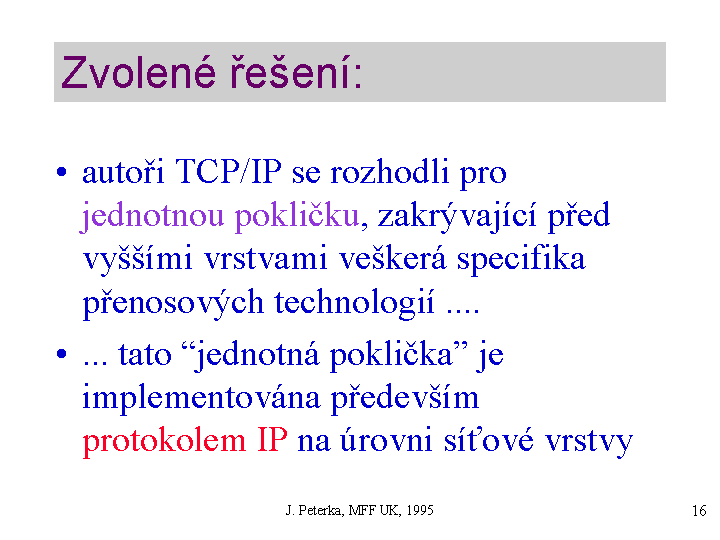 Zvolené řešení:

• autoři TCP/IP se rozhodli pro jednotnou pokličku, zakrývající před vyššími vrstvami veškerá specifika přenosových technologií ....

• ... tato “jednotná poklička” je implementována především protokolem IP na úrovni síťové vrstvy

J. Peterka, MFF UK, 1995

16